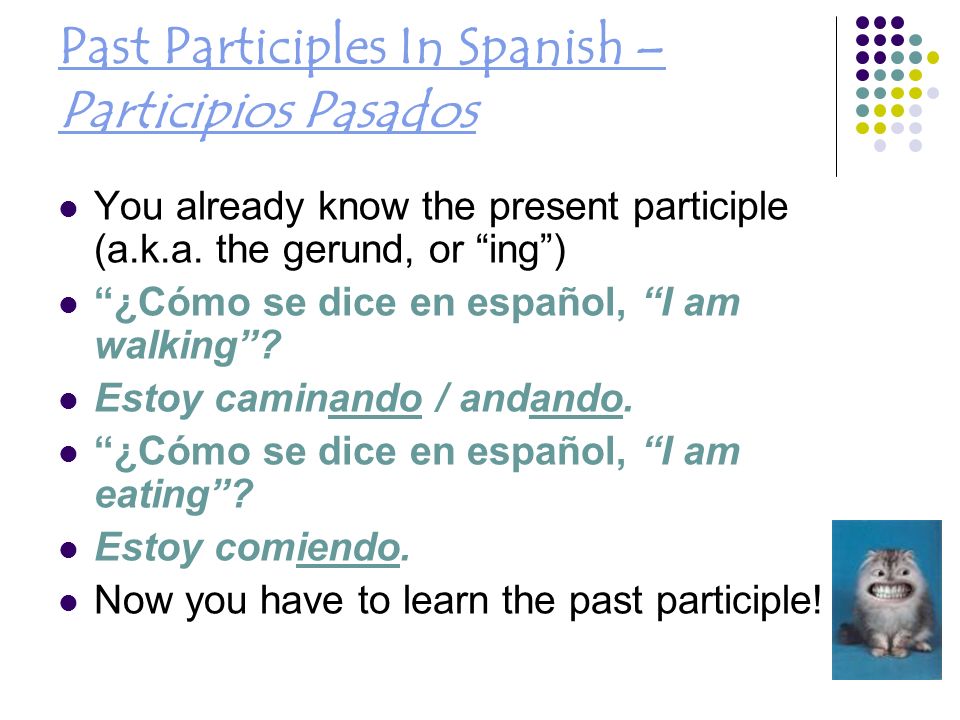 Past Participles In Spanish – Participios Pasados

- You already know the present participle (a.k.a. the gerund, or “ing”)
- “¿Cómo se dice en español, “I am walking”?
- Estoy caminando / andando.
- “¿Cómo se dice en español, “I am eating”?
- Estoy comiendo.
- Now you have to learn the past participle!